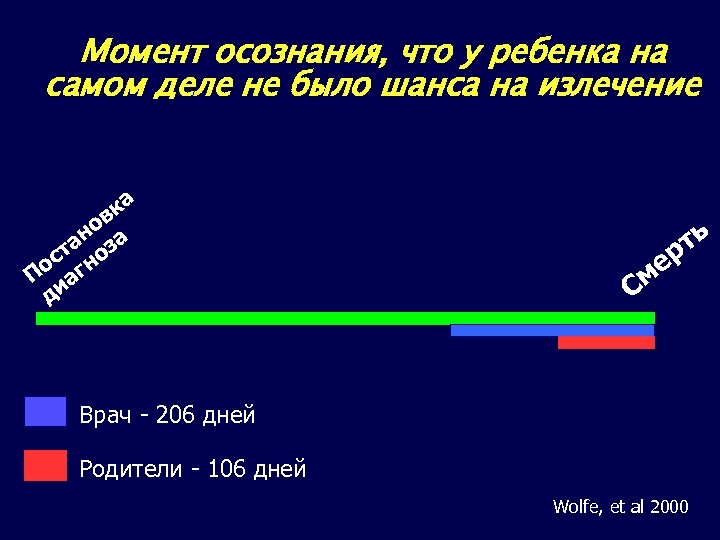 Момент осознания, что у ребенка на самом деле не было шанса на излечение

Постановка диагноза

Смерть

Врач - 206 дней

Родители - 106 дней

Wolfe, et al 2000